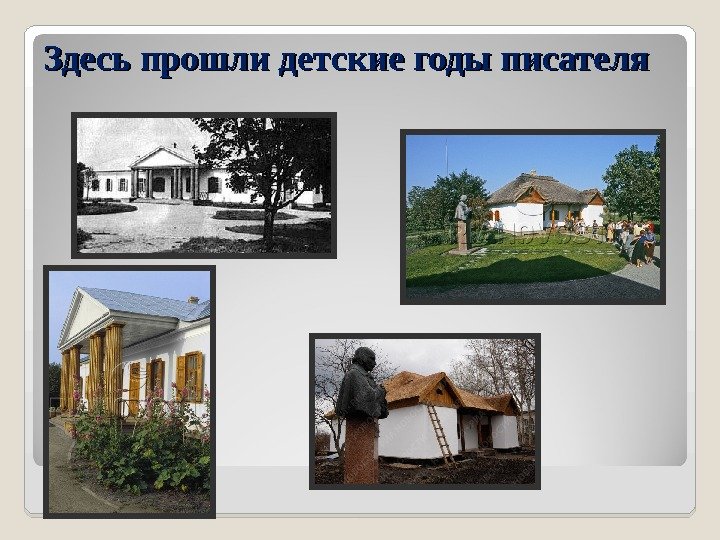 Здесь прошли детские годы писателя